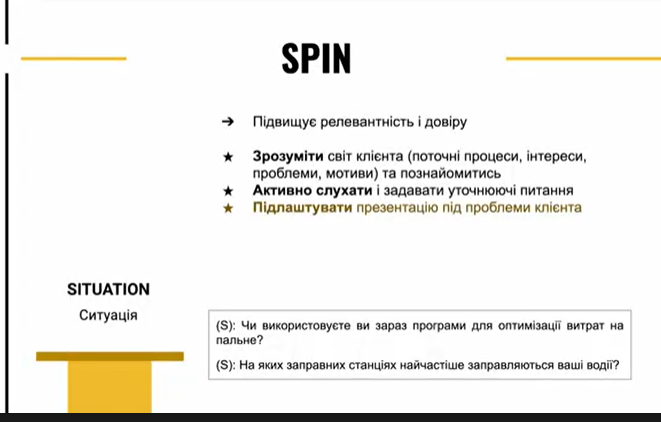 SPIN

➔ Підвищує релевантність і довіру

★ **Зрозуміти** світ клієнта (поточні процеси, інтереси, проблеми, мотиви) та познайомитись
★ **Активно слухати** і задавати уточнюючі питання
★ **Підлаштувати** презентацію під проблеми клієнта

SITUATION
Ситуація

(S): Чи використовуєте ви зараз програми для оптимізації витрат на пальне?

(S): На яких заправних станціях найчастіше заправляються ваші водії?